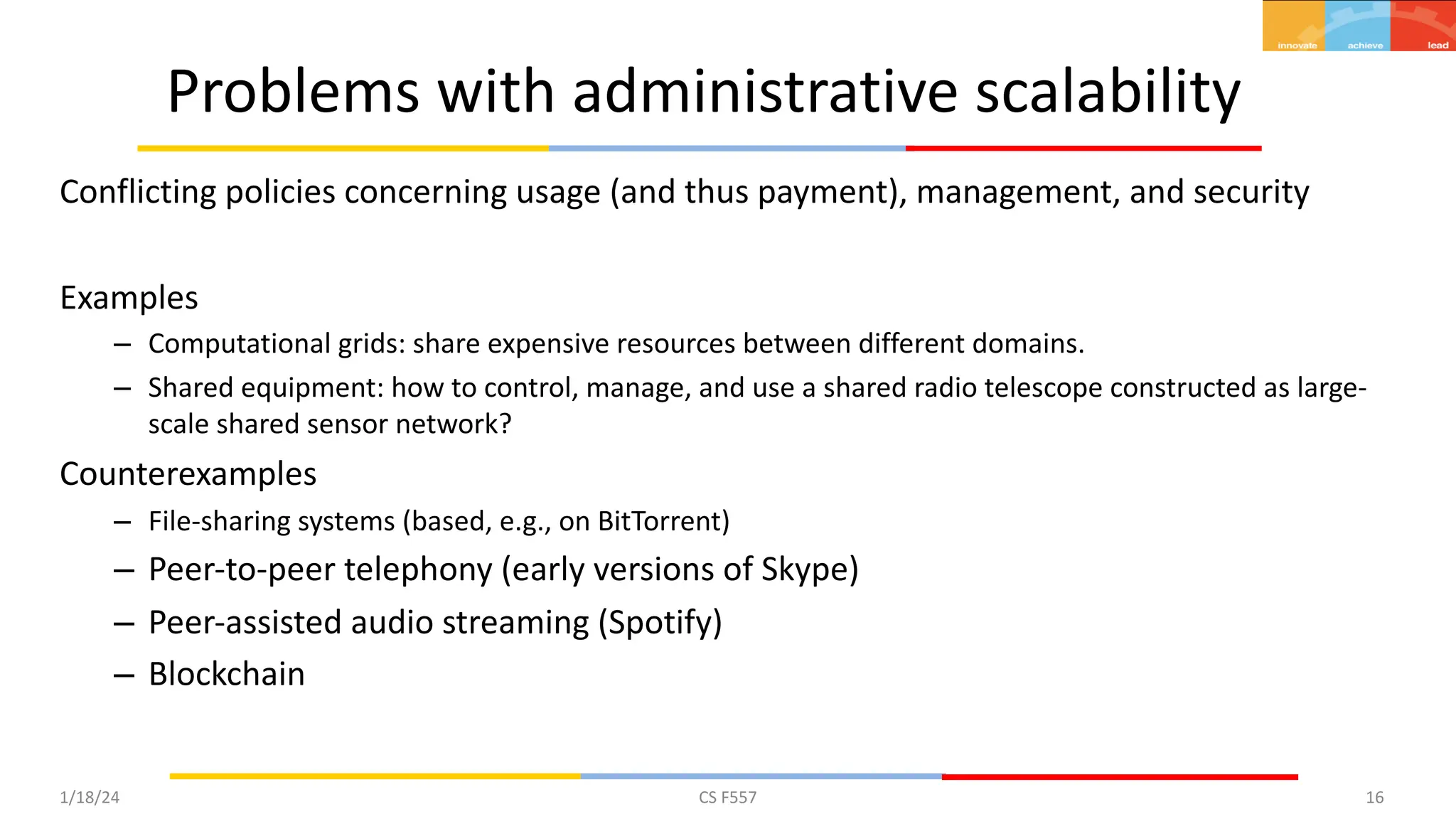 innovate achieve lead

Problems with administrative scalability

Conflicting policies concerning usage (and thus payment), management, and security

Examples

– Computational grids: share expensive resources between different domains.
– Shared equipment: how to control, manage, and use a shared radio telescope constructed as large-scale shared sensor network?

Counterexamples

– File-sharing systems (based, e.g., on BitTorrent)
– Peer-to-peer telephony (early versions of Skype)
– Peer-assisted audio streaming (Spotify)
– Blockchain

1/18/24 CS F557 16